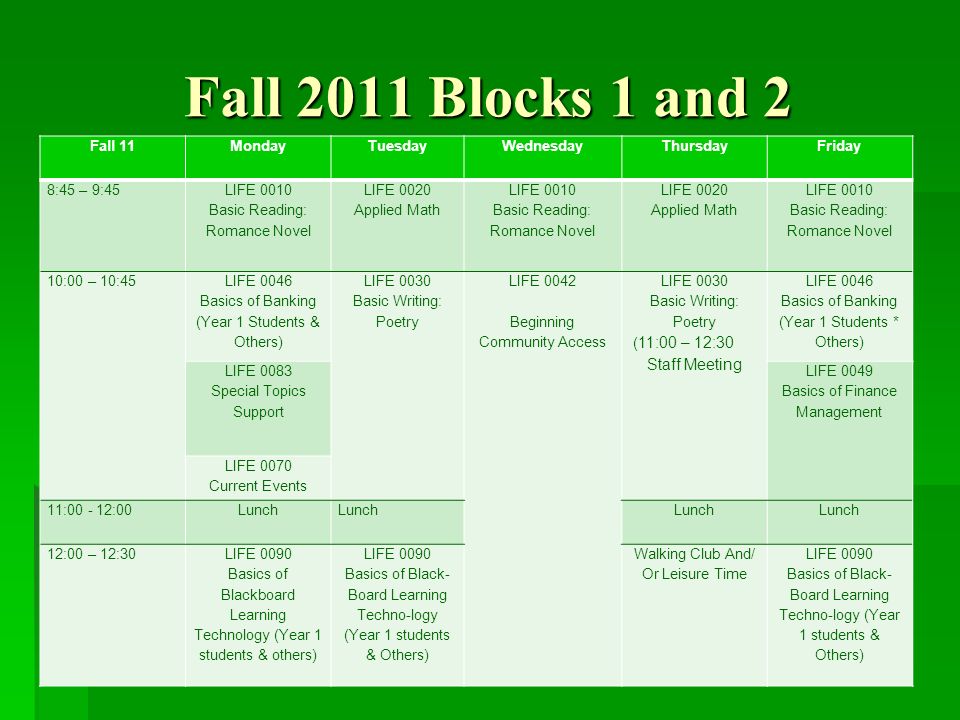 Fall 2011 Blocks 1 and 2

| Fall 11 | Monday | Tuesday | Wednesday | Thursday | Friday |
|---|---|---|---|---|---|
| 8:45 – 9:45 | LIFE 0010 Basic Reading: Romance Novel | LIFE 0020 Applied Math | LIFE 0010 Basic Reading: Romance Novel | LIFE 0020 Applied Math | LIFE 0010 Basic Reading: Romance Novel |
| 10:00 – 10:45 | LIFE 0046 Basics of Banking (Year 1 Students & Others) | LIFE 0030 Basic Writing: Poetry | LIFE 0042 Beginning Community Access | LIFE 0030 Basic Writing: Poetry (11:00 – 12:30 Staff Meeting | LIFE 0046 Basics of Banking (Year 1 Students * Others) |
| | LIFE 0083 Special Topics Support | | | | LIFE 0049 Basics of Finance Management |
| | LIFE 0070 Current Events | | | | |
| 11:00 - 12:00 | Lunch | Lunch | | Lunch | Lunch |
| 12:00 – 12:30 | LIFE 0090 Basics of Blackboard Learning Technology (Year 1 students & others) | LIFE 0090 Basics of Black-Board Learning Techno-logy (Year 1 students & Others) | | Walking Club And/ Or Leisure Time | LIFE 0090 Basics of Black-Board Learning Techno-logy (Year 1 students & Others) |